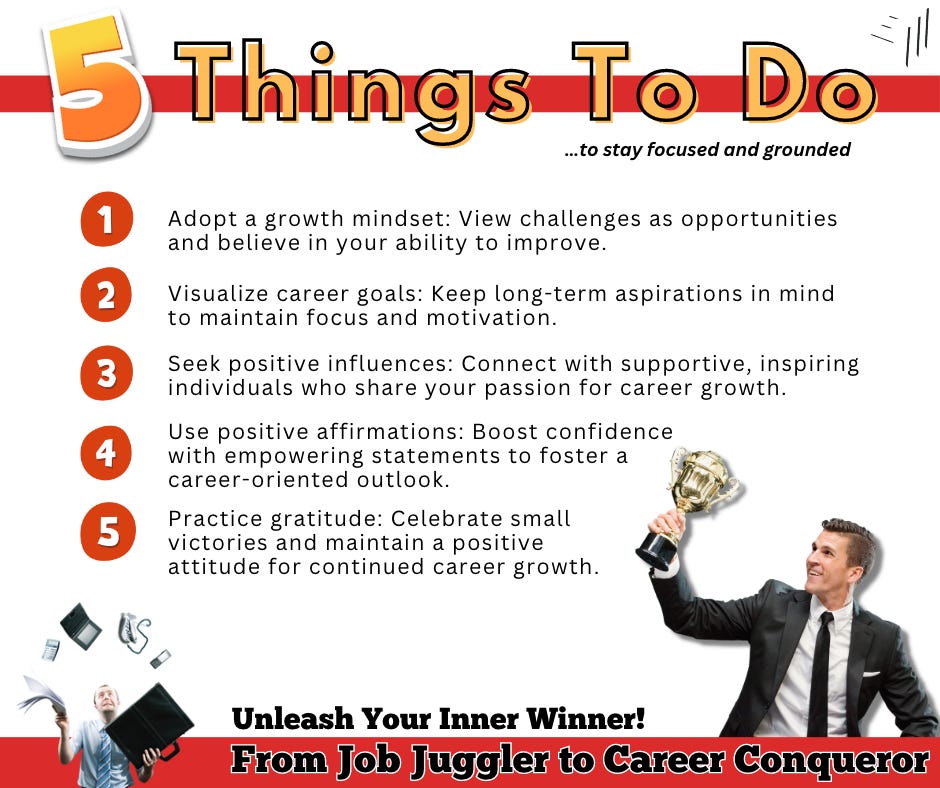 5 Things To Do

...to stay focused and grounded

1 Adopt a growth mindset: View challenges as opportunities and believe in your ability to improve.

2 Visualize career goals: Keep long-term aspirations in mind to maintain focus and motivation.

3 Seek positive influences: Connect with supportive, inspiring individuals who share your passion for career growth.

4 Use positive affirmations: Boost confidence with empowering statements to foster a career-oriented outlook.

5 Practice gratitude: Celebrate small victories and maintain a positive attitude for continued career growth.

Unleash Your Inner Winner!

From Job Juggler to Career Conqueror